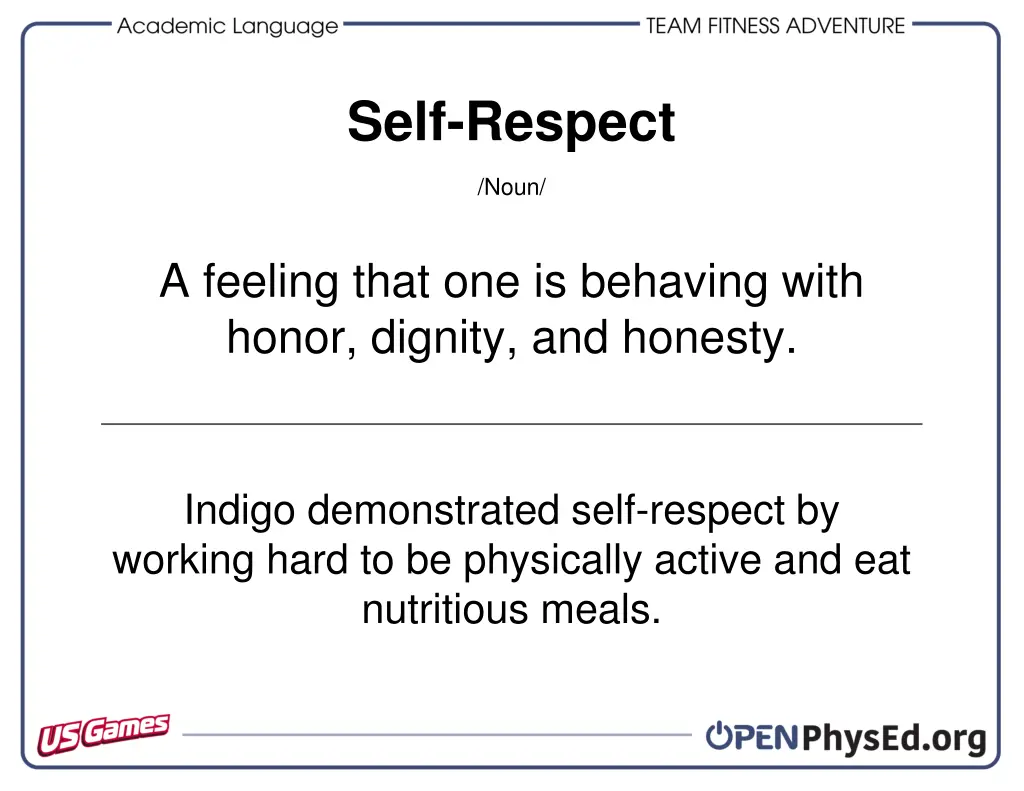 Academic Language

TEAM FITNESS ADVENTURE

Self-Respect

/Noun/

A feeling that one is behaving with honor, dignity, and honesty.

Indigo demonstrated self-respect by working hard to be physically active and eat nutritious meals.

US Games

OPENPhysEd.org